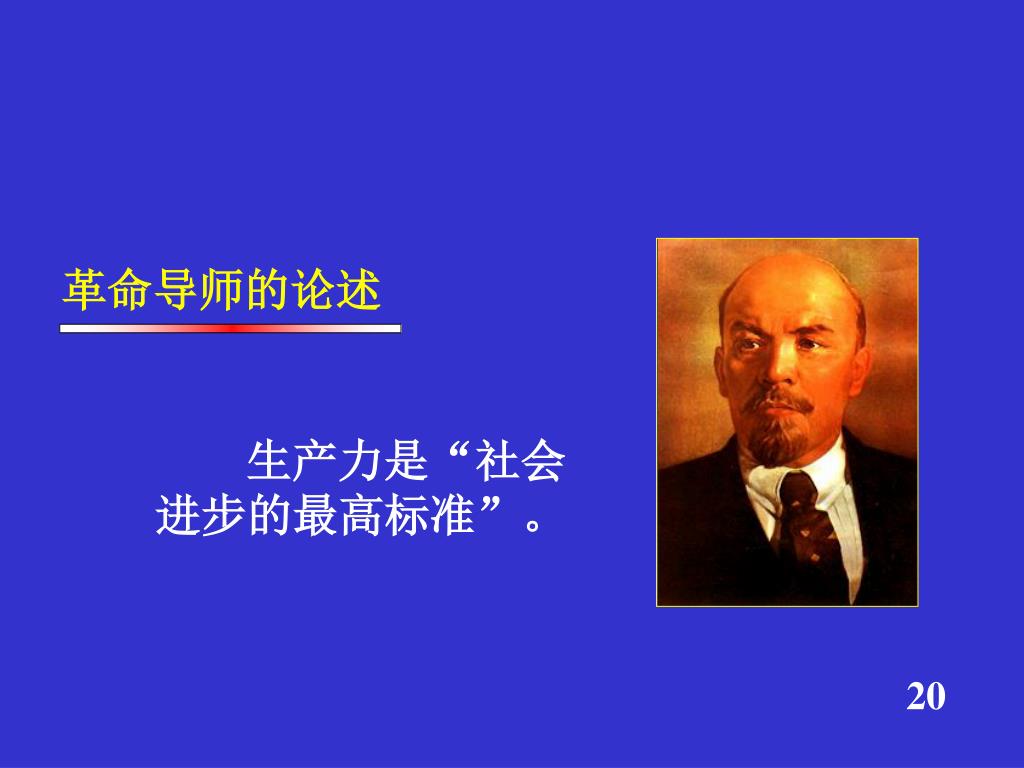 革命导师的论述

生产力是“社会进步的最高标准”。

20